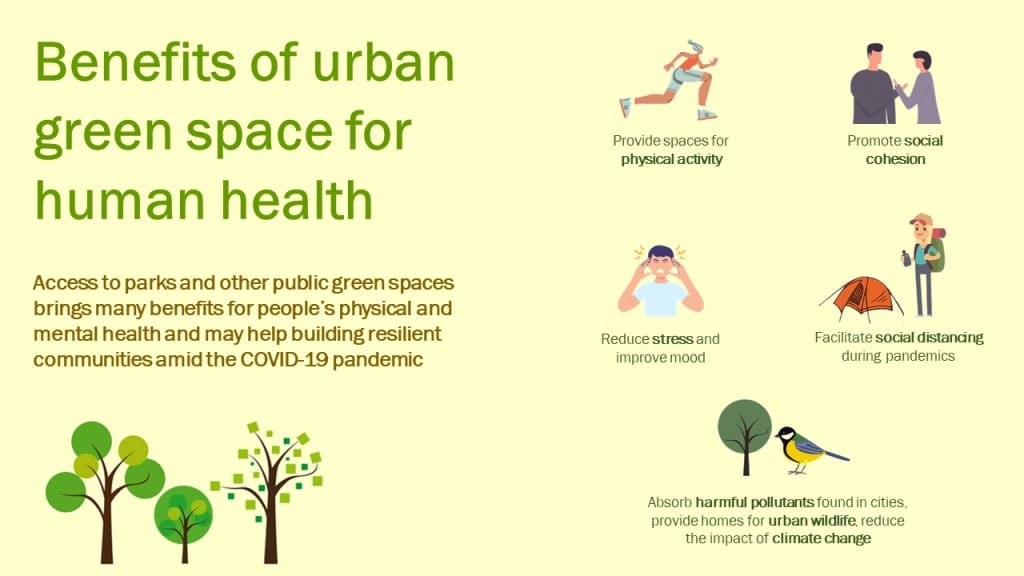 Benefits of urban green space for human health

Access to parks and other public green spaces brings many benefits for people's physical and mental health and may help building resilient communities amid the COVID-19 pandemic

Provide spaces for physical activity

Promote social cohesion

Reduce stress and improve mood

Facilitate social distancing during pandemics

Absorb harmful pollutants found in cities, provide homes for urban wildlife, reduce the impact of climate change